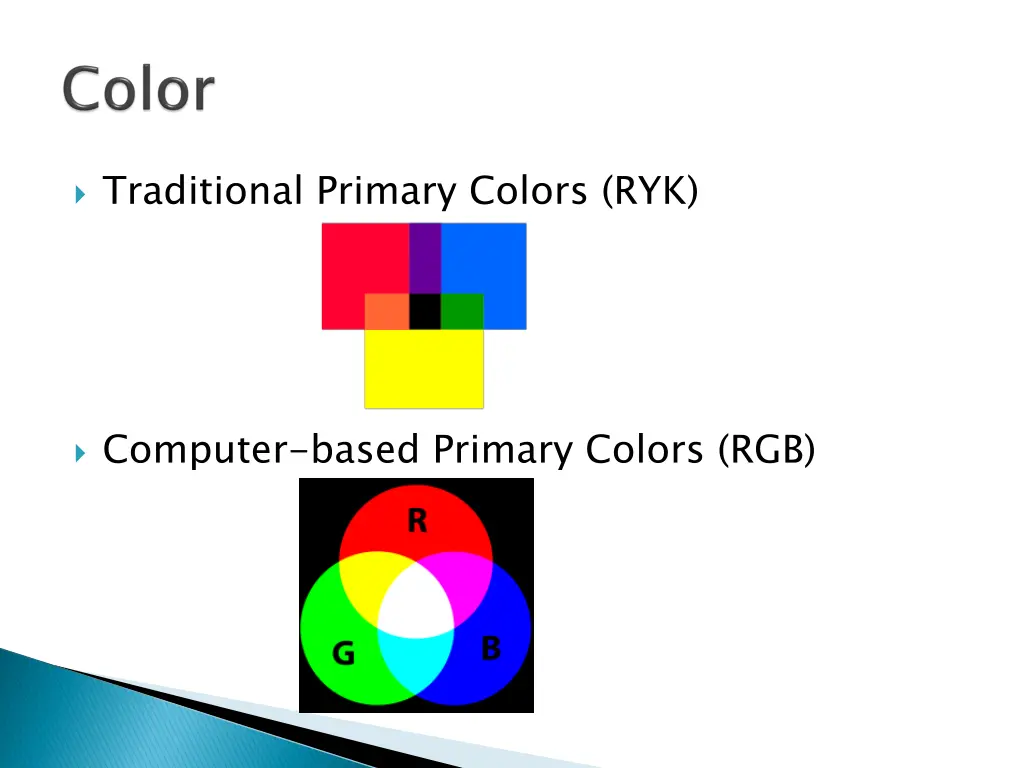 Color

Traditional Primary Colors (RYK)

Computer-based Primary Colors (RGB)

R
G
B